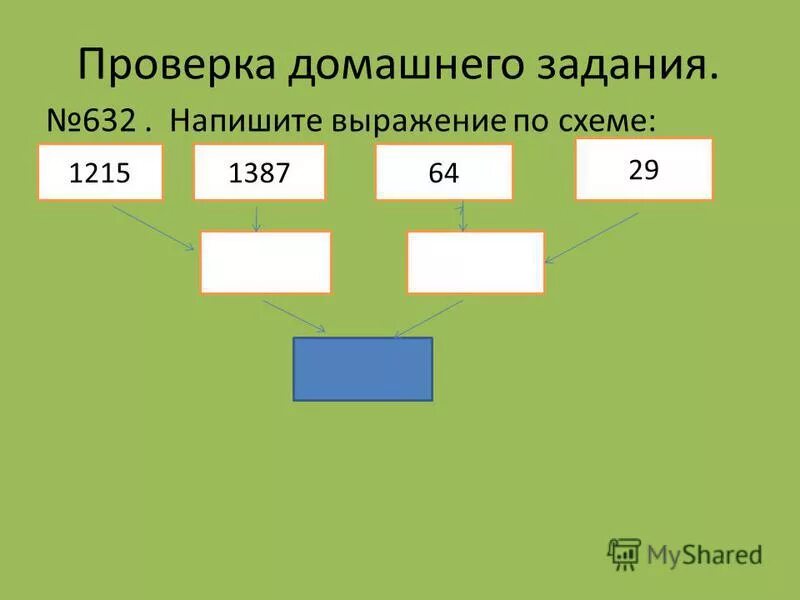 Проверка домашнего задания.

№632 . Напишите выражение по схеме:

1215

1387

64

29

MyShared